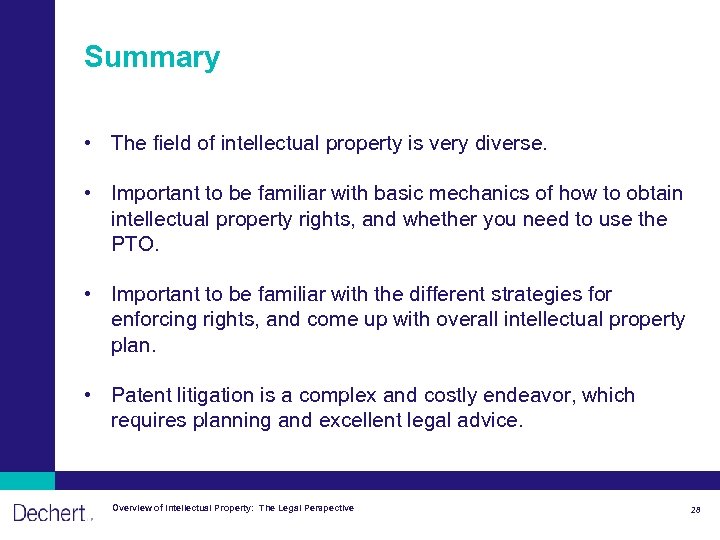 Summary

• The field of intellectual property is very diverse.

• Important to be familiar with basic mechanics of how to obtain intellectual property rights, and whether you need to use the PTO.

• Important to be familiar with the different strategies for enforcing rights, and come up with overall intellectual property plan.

• Patent litigation is a complex and costly endeavor, which requires planning and excellent legal advice.

Dechert

Overview of Intellectual Property: The Legal Perspective

28